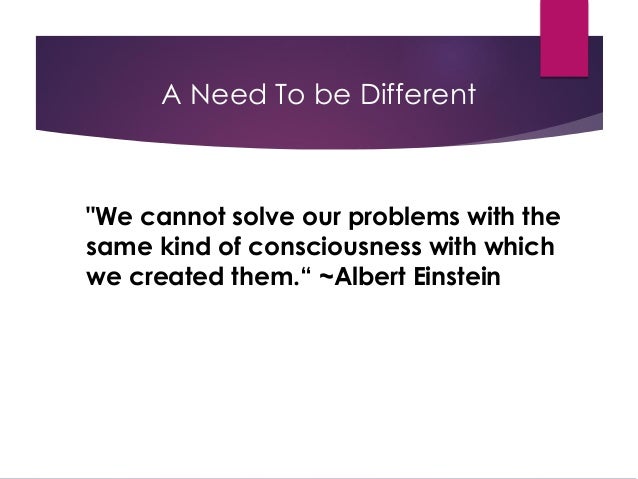 A Need To be Different

"We cannot solve our problems with the same kind of consciousness with which we created them.“ ~Albert Einstein